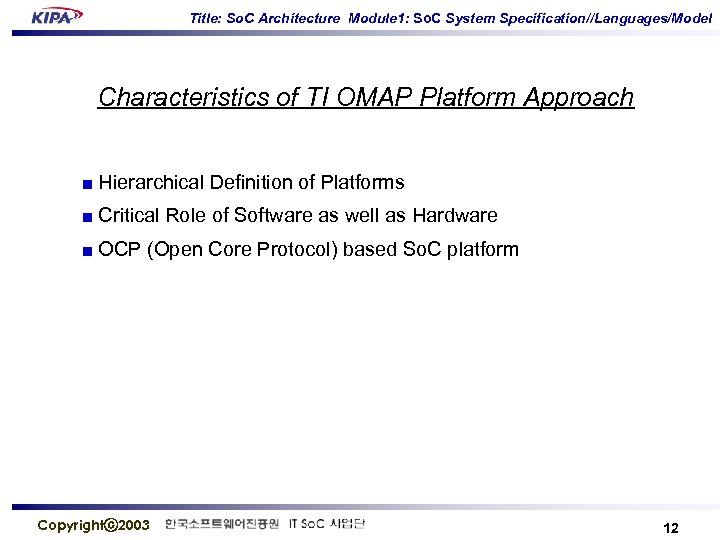 KIPA

Title: SoC Architecture Module1: SoC System Specification//Languages/Model

Characteristics of TI OMAP Platform Approach

■ Hierarchical Definition of Platforms
■ Critical Role of Software as well as Hardware
■ OCP (Open Core Protocol) based SoC platform

Copyright©2003 한국소프트웨어진흥원 IT SoC 사업단

12